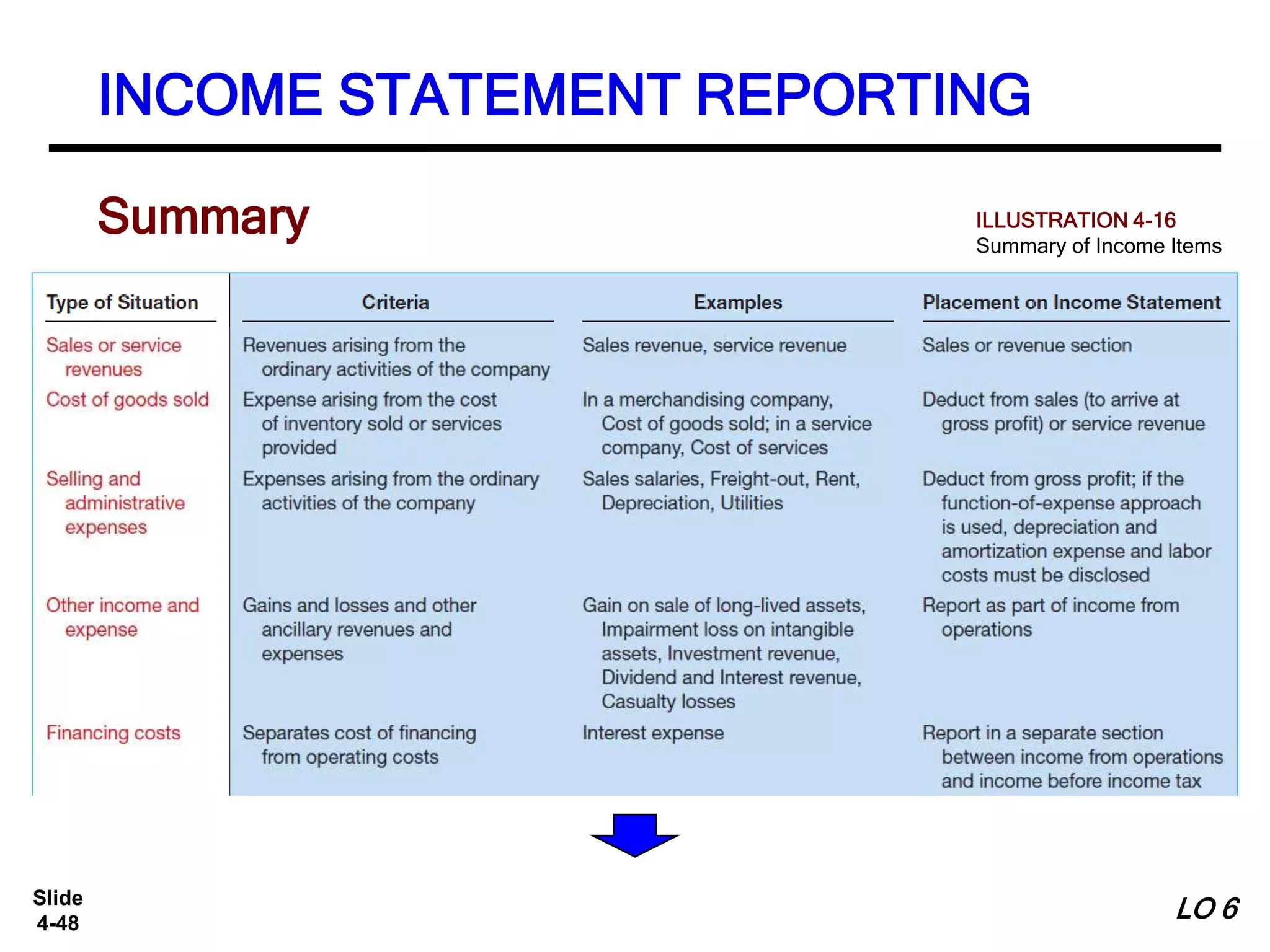 INCOME STATEMENT REPORTING

Summary

ILLUSTRATION 4-16
Summary of Income Items

| Type of Situation | Criteria | Examples | Placement on Income Statement |
|---|---|---|---|
| Sales or service revenues | Revenues arising from the ordinary activities of the company | Sales revenue, service revenue | Sales or revenue section |
| Cost of goods sold | Expense arising from the cost of inventory sold or services provided | In a merchandising company, Cost of goods sold; in a service company, Cost of services | Deduct from sales (to arrive at gross profit) or service revenue |
| Selling and administrative expenses | Expenses arising from the ordinary activities of the company | Sales salaries, Freight-out, Rent, Depreciation, Utilities | Deduct from gross profit; if the function-of-expense approach is used, depreciation and amortization expense and labor costs must be disclosed |
| Other income and expense | Gains and losses and other ancillary revenues and expenses | Gain on sale of long-lived assets, Impairment loss on intangible assets, Investment revenue, Dividend and Interest revenue, Casualty losses | Report as part of income from operations |
| Financing costs | Separates cost of financing from operating costs | Interest expense | Report in a separate section between income from operations and income before income tax |

Slide
4-48

LO 6